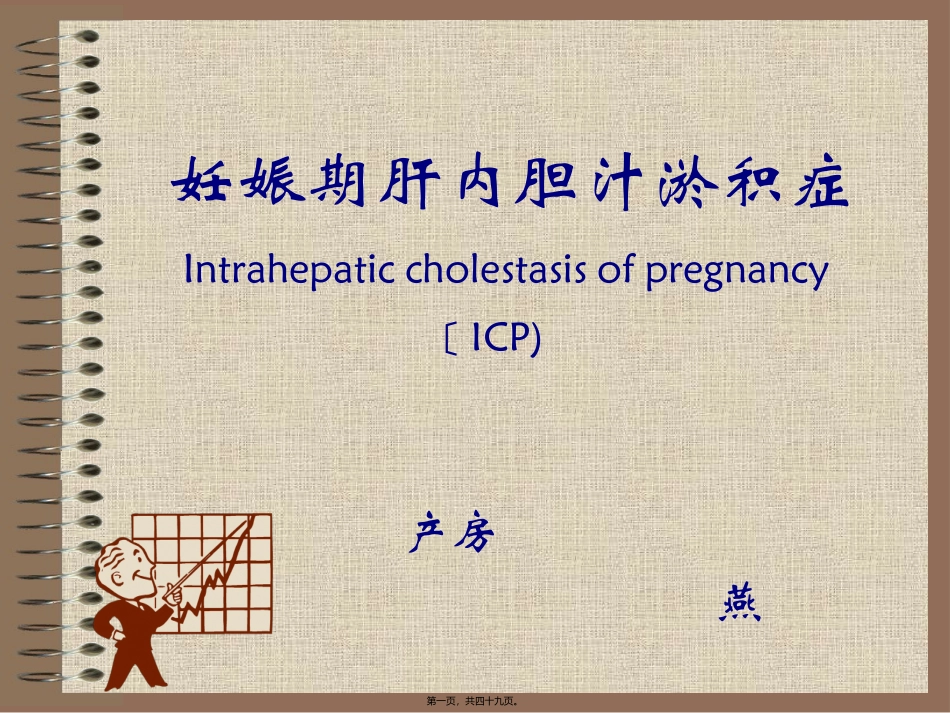 妊娠期肝内胆汁淤积症

Intrahepatic cholestasis of pregnancy

〔ICP)

产房

燕

第一页，共四十九页。